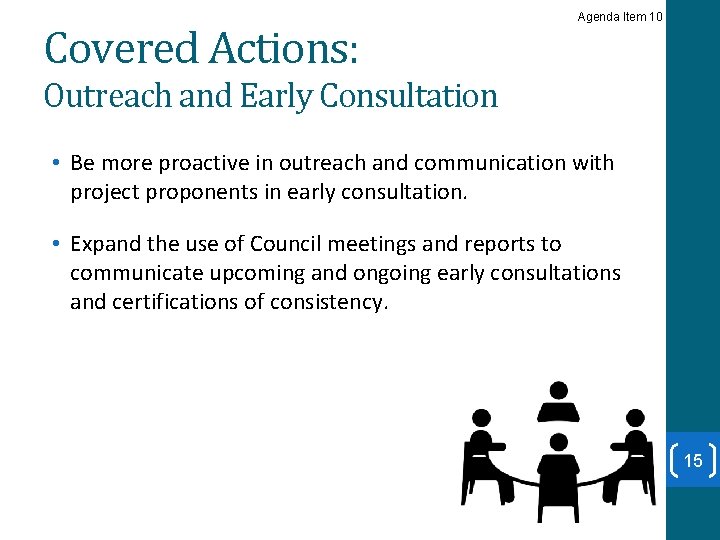 Agenda Item 10

Covered Actions:
Outreach and Early Consultation

• Be more proactive in outreach and communication with project proponents in early consultation.

• Expand the use of Council meetings and reports to communicate upcoming and ongoing early consultations and certifications of consistency.

15